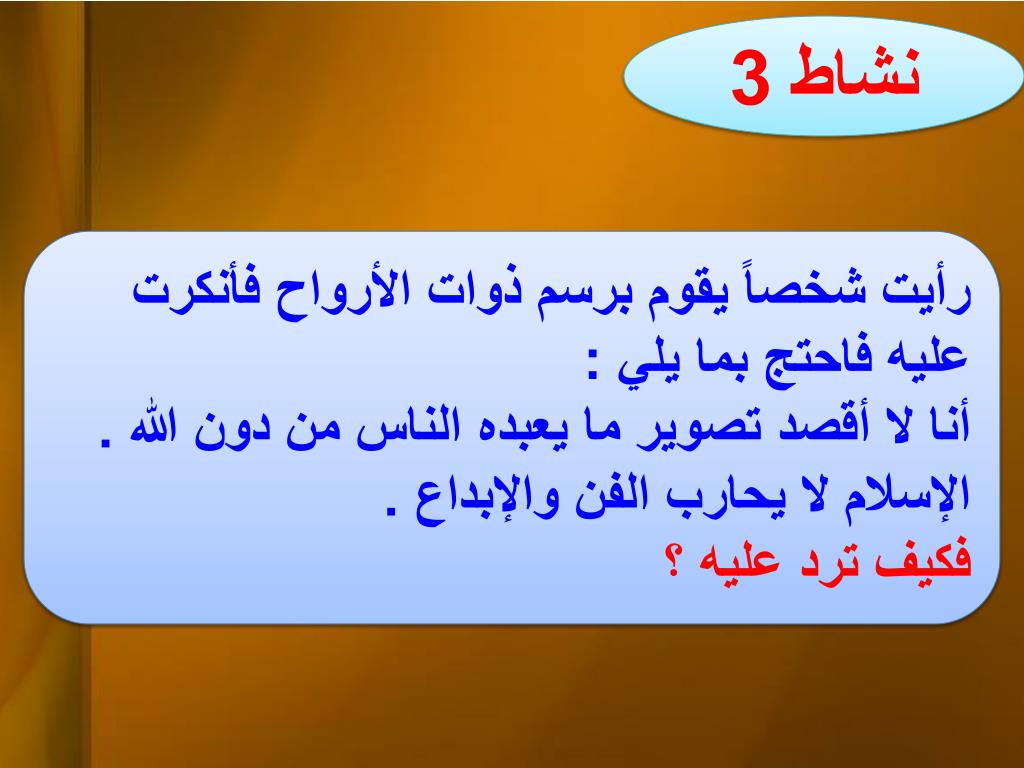 نشاط 3

رأيت شخصاً يقوم برسم ذوات الأرواح فأنكرت عليه فاحتج بما يلي :
أنا لا أقصد تصوير ما يعبده الناس من دون الله .
الإسلام لا يحارب الفن والإبداع .
فكيف ترد عليه ؟